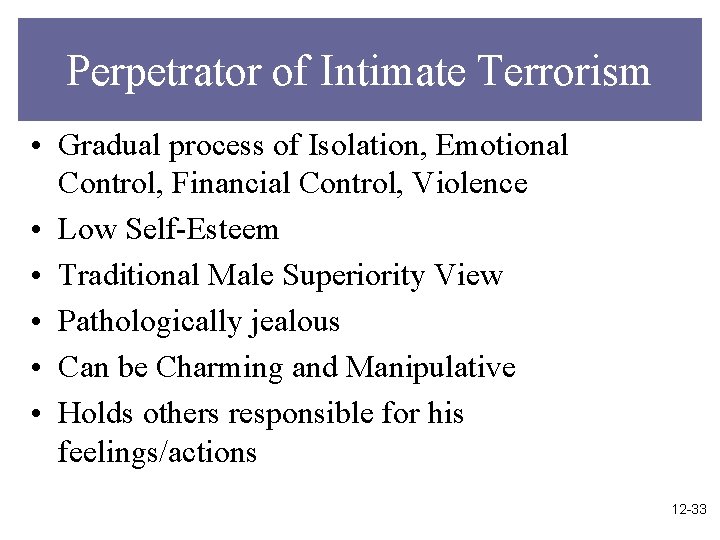 Perpetrator of Intimate Terrorism

• Gradual process of Isolation, Emotional Control, Financial Control, Violence
• Low Self-Esteem
• Traditional Male Superiority View
• Pathologically jealous
• Can be Charming and Manipulative
• Holds others responsible for his feelings/actions

12-33